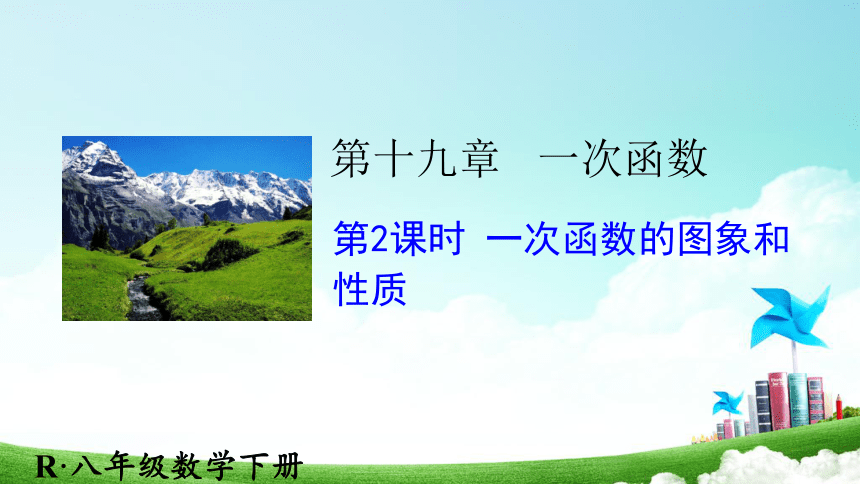 第十九章　一次函数

第2课时 一次函数的图象和性质

R·八年级数学下册